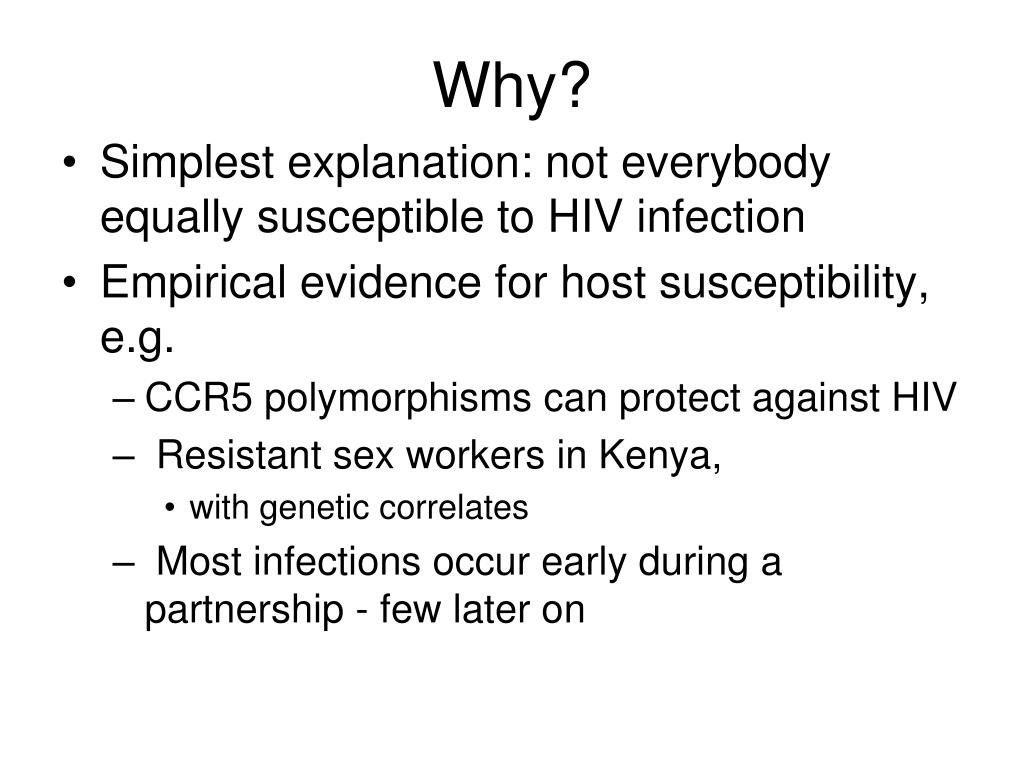 Why?

• Simplest explanation: not everybody equally susceptible to HIV infection
• Empirical evidence for host susceptibility, e.g.
– CCR5 polymorphisms can protect against HIV
– Resistant sex workers in Kenya,
• with genetic correlates
– Most infections occur early during a partnership - few later on